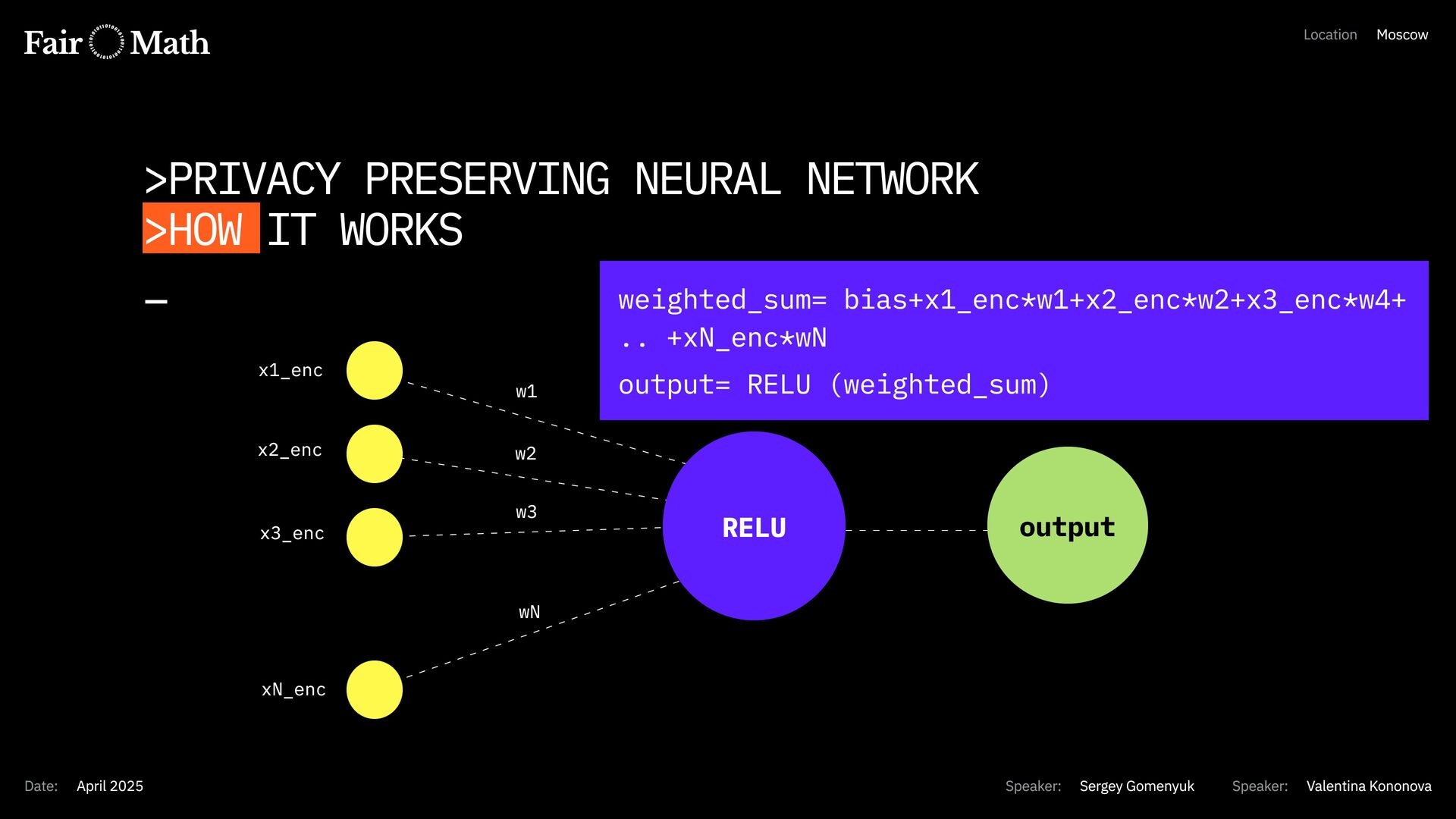 Fair Math

Location Moscow

>PRIVACY PRESERVING NEURAL NETWORK
>HOW IT WORKS

—

weighted_sum= bias+x1_enc*w1+x2_enc*w2+x3_enc*w4+ .. +xN_enc*wN

output= RELU (weighted_sum)

x1_enc

x2_enc

x3_enc

xN_enc

w1

w2

w3

wN

RELU

output

Date: April 2025

Speaker: Sergey Gomenyuk

Speaker: Valentina Kononova